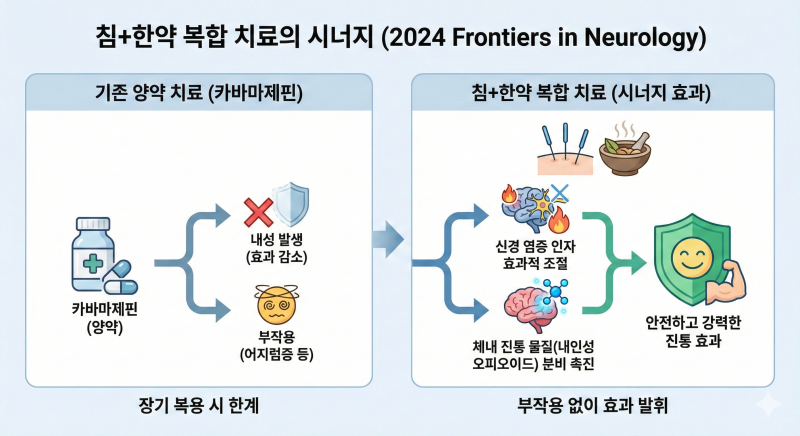 침+한약 복합 치료의 시너지 (2024 Frontiers in Neurology)

기존 양약 치료 (카바마제핀)

카바마제핀 (양약)

내성 발생 (효과 감소)

부작용 (어지럼증 등)

장기 복용 시 한계

침+한약 복합 치료 (시너지 효과)

신경 염증 인자 효과적 조절

체내 진통 물질(내인성 오피오이드) 분비 촉진

안전하고 강력한 진통 효과

부작용 없이 효과 발휘